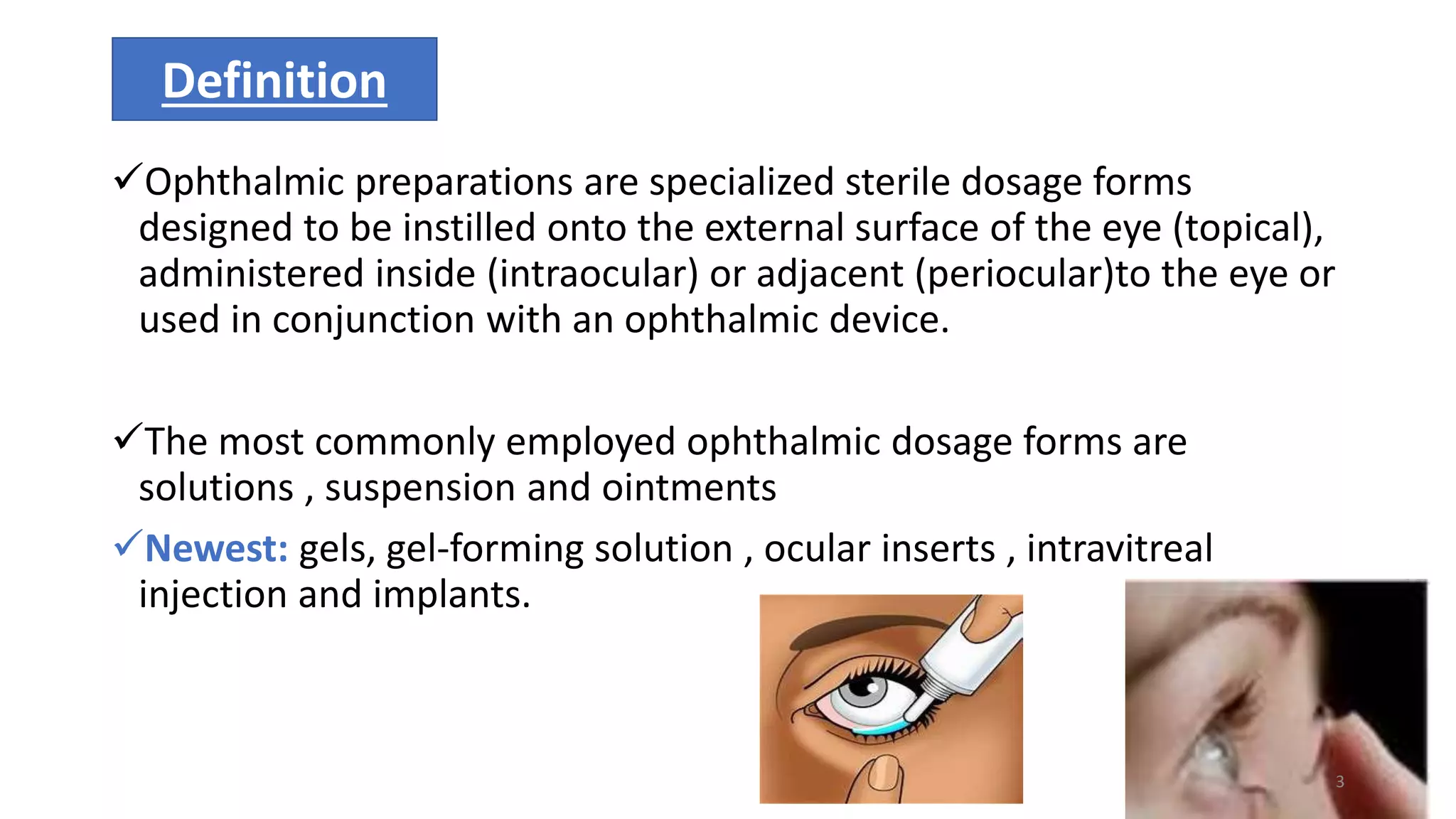 Definition

✓Ophthalmic preparations are specialized sterile dosage forms designed to be instilled onto the external surface of the eye (topical), administered inside (intraocular) or adjacent (periocular)to the eye or used in conjunction with an ophthalmic device.

✓The most commonly employed ophthalmic dosage forms are solutions , suspension and ointments

✓Newest: gels, gel-forming solution , ocular inserts , intravitreal injection and implants.

3